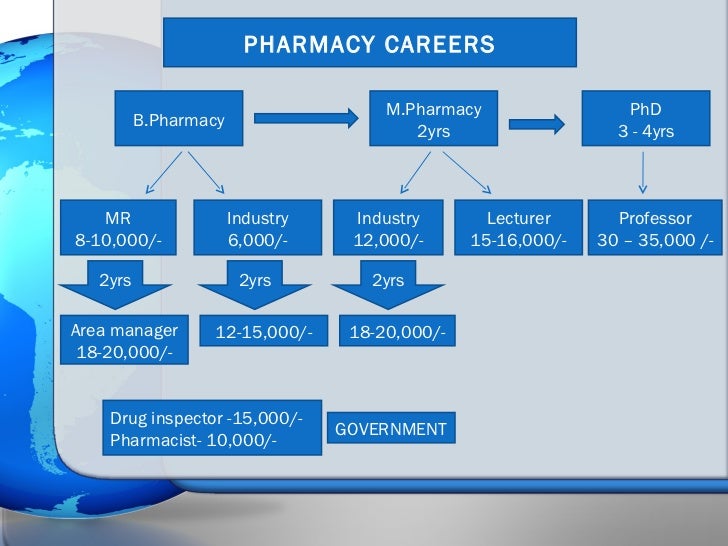 PHARMACY CAREERS

B.Pharmacy

M.Pharmacy
2yrs

PhD
3 - 4yrs

MR
8-10,000/-

Industry
6,000/-

Industry
12,000/-

Lecturer
15-16,000/-

Professor
30 – 35,000 /-

2yrs

2yrs

2yrs

Area manager
18-20,000/-

12-15,000/-

18-20,000/-

Drug inspector -15,000/-
Pharmacist- 10,000/-

GOVERNMENT